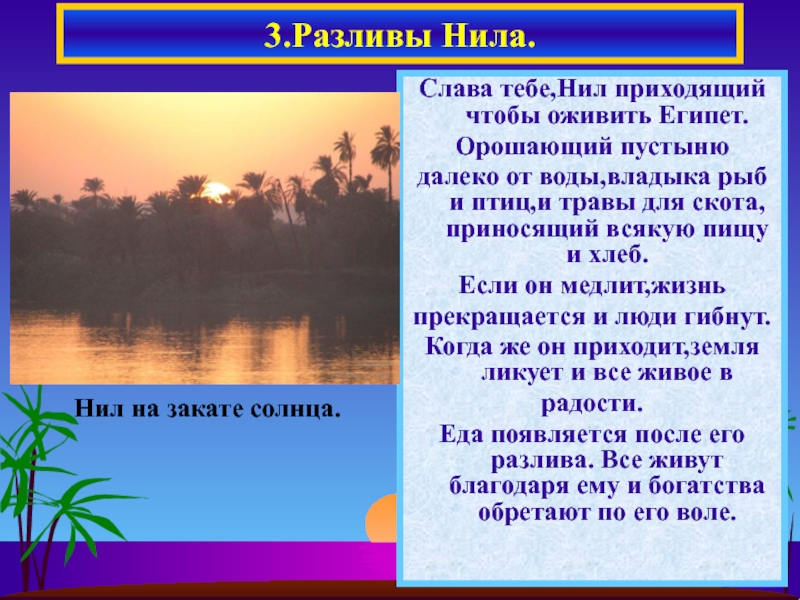 3.Разливы Нила.

Нил на закате солнца.

Слава тебе,Нил приходящий чтобы оживить Египет.

Орошающий пустыню далеко от воды,владыка рыб и птиц,и травы для скота, приносящий всякую пищу и хлеб.

Если он медлит,жизнь прекращается и люди гибнут.

Когда же он приходит,земля ликует и все живое в радости.

Еда появляется после его разлива. Все живут благодаря ему и богатства обретают по его воле.